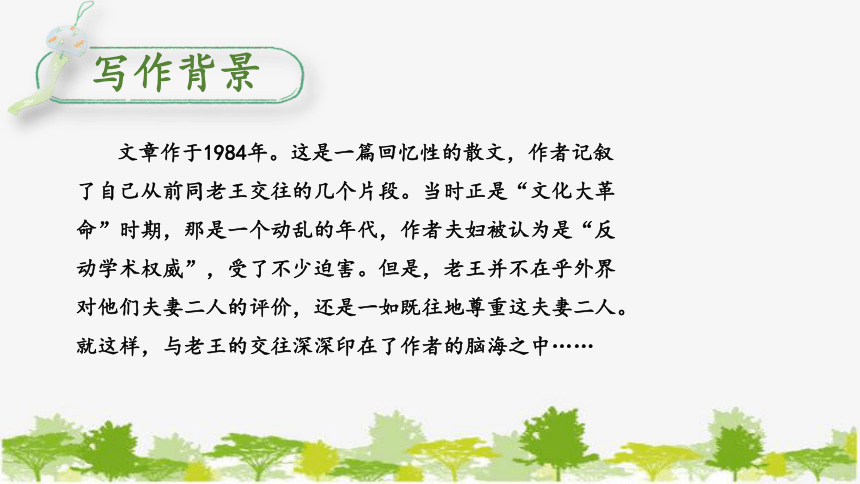 写作背景

文章作于1984年。这是一篇回忆性的散文，作者记叙了自己从前同老王交往的几个片段。当时正是“文化大革命”时期，那是一个动乱的年代，作者夫妇被认为是“反动学术权威”，受了不少迫害。但是，老王并不在乎外界对他们夫妻二人的评价，还是一如既往地尊重这夫妻二人。就这样，与老王的交往深深印在了作者的脑海之中……